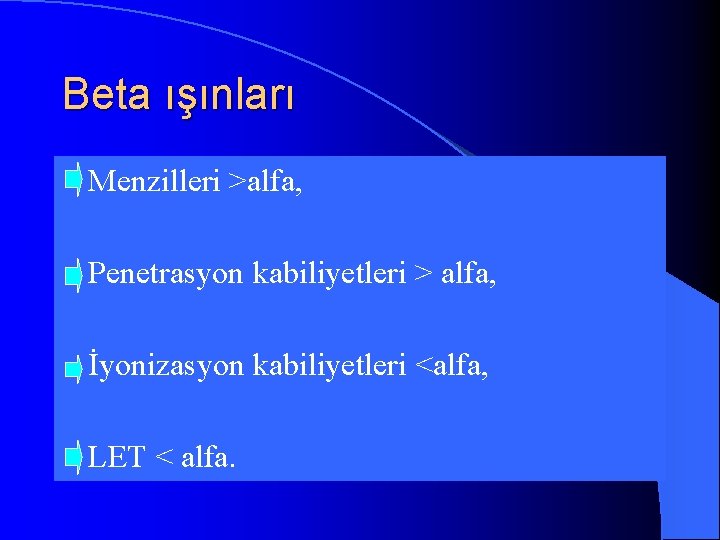 Beta ışınları

Menzilleri >alfa,

Penetrasyon kabiliyetleri > alfa,

İyonizasyon kabiliyetleri <alfa,

LET < alfa.